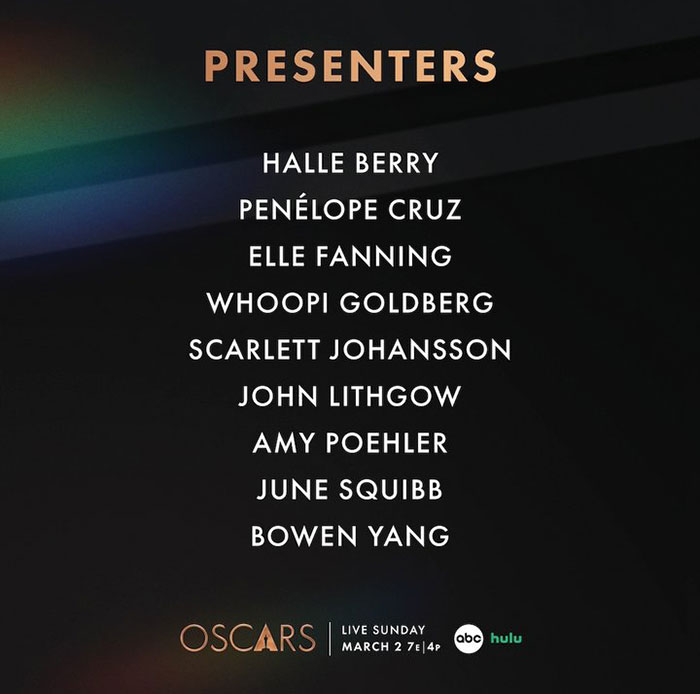 PRESENTERS

HALLE BERRY
PENÉLOPE CRUZ
ELLE FANNING
WHOOPI GOLDBERG
SCARLETT JOHANSSON
JOHN LITHGOW
AMY POEHLER
JUNE SQUIBB
BOWEN YANG

OSCARS | LIVE SUNDAY MARCH 2 7E|4P abc hulu